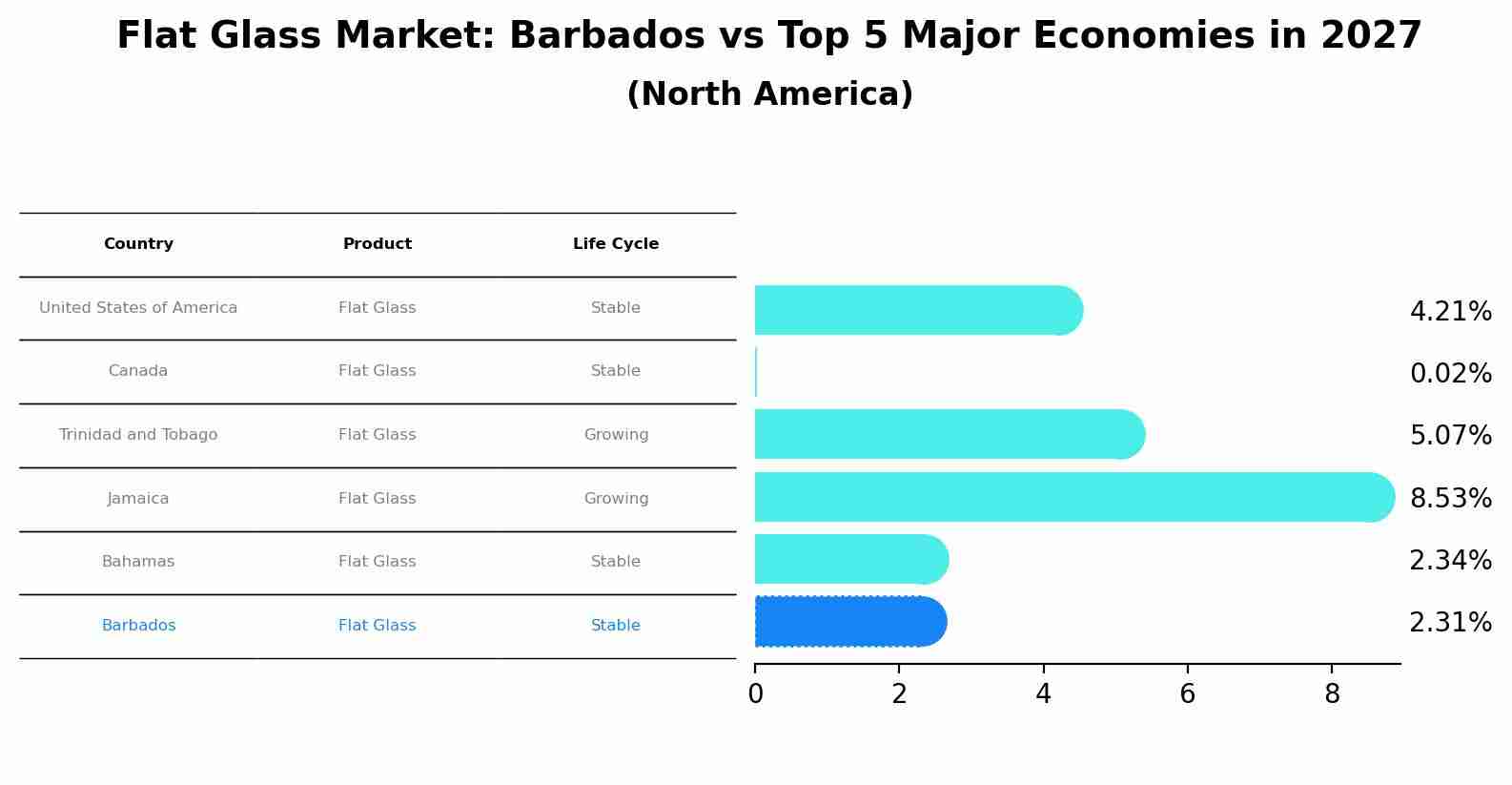 Flat Glass Market: Barbados vs Top 5 Major Economies in 2027
(North America)

| Country | Product | Life Cycle |
|---|---|---|
| United States of America | Flat Glass | Stable |
| Canada | Flat Glass | Stable |
| Trinidad and Tobago | Flat Glass | Growing |
| Jamaica | Flat Glass | Growing |
| Bahamas | Flat Glass | Stable |
| Barbados | Flat Glass | Stable |

4.21%
0.02%
5.07%
8.53%
2.34%
2.31%

0 2 4 6 8